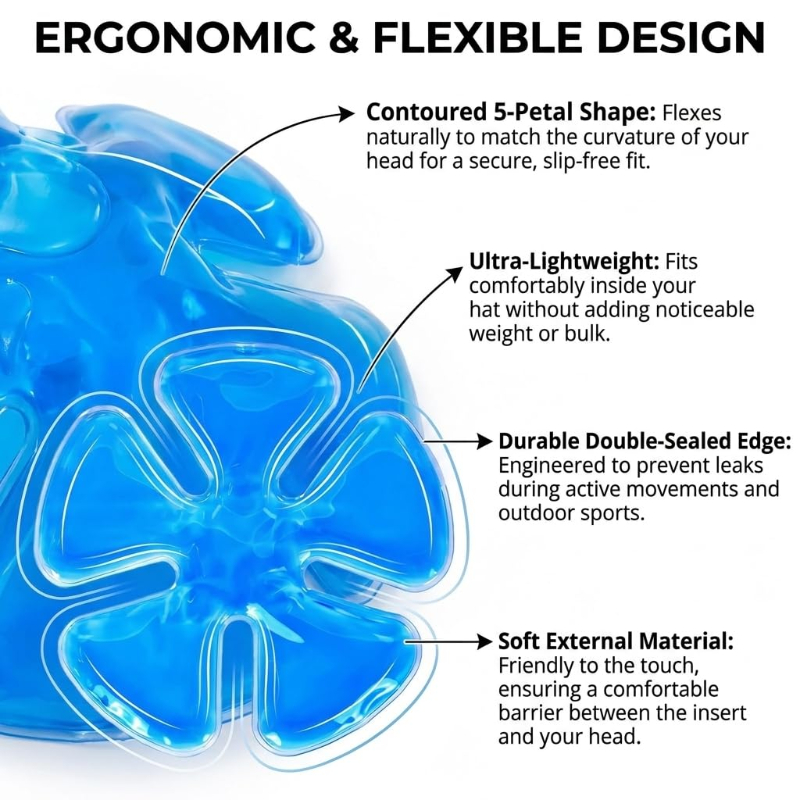 ERGONOMIC & FLEXIBLE DESIGN

Contoured 5-Petal Shape: Flexes naturally to match the curvature of your head for a secure, slip-free fit.

Ultra-Lightweight: Fits comfortably inside your hat without adding noticeable weight or bulk.

Durable Double-Sealed Edge: Engineered to prevent leaks during active movements and outdoor sports.

Soft External Material: Friendly to the touch, ensuring a comfortable barrier between the insert and your head.